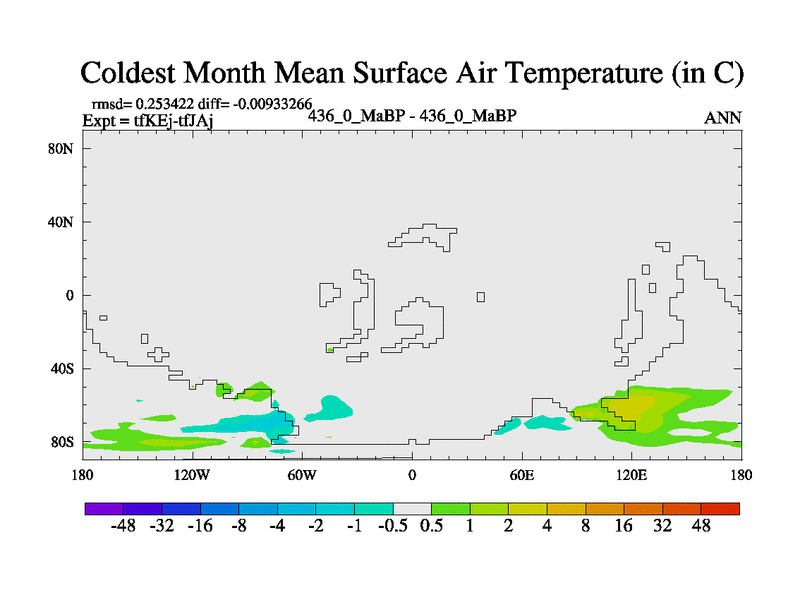 Coldest Month Mean Surface Air Temperature (in C)

rmsd= 0.253422 diff= -0.00933266
Expt = tfKEj-tfJAj

436_0_MaBP - 436_0_MaBP

ANN

80N
40N
0
40S
80S

180 120W 60W 0 60E 120E 180

-48 -32 -16 -8 -4 -2 -1 -0.5 0.5 1 2 4 8 16 32 48